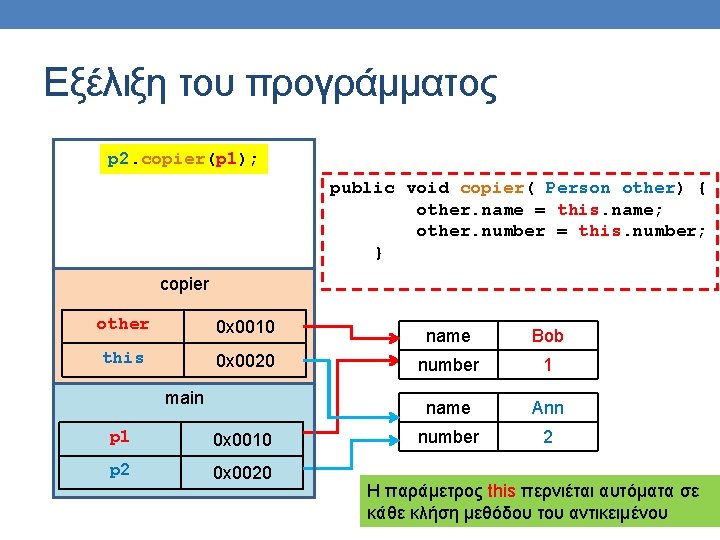 Εξέλιξη του προγράμματος

p2.copier(p1);

public void copier( Person other) {
other.name = this.name;
other.number = this.number;
}

copier

| other | 0x0010 |
|---|---|
| this | 0x0020 |

main

| p1 | 0x0010 |
|---|---|
| p2 | 0x0020 |

| name | Bob |
|---|---|
| number | 1 |

| name | Ann |
|---|---|
| number | 2 |

Η παράμετρος this περνιέται αυτόματα σε κάθε κλήση μεθόδου του αντικειμένου